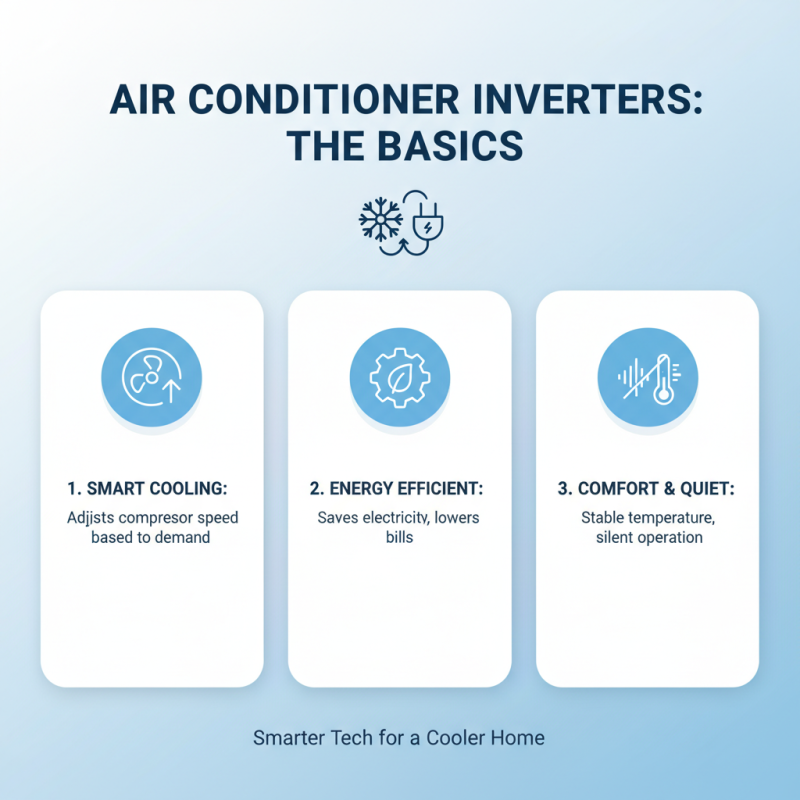 AIR CONDITIONER INVERTERS: THE BASICS

1. SMART COOLING:

Adjists compresor speed based to demand

2. ENERGY EFFICIENT:

Saves electricity, lowers bills

3. COMFORT & QUIET:

Stable temperature, silent operation

Smarter Tech for a Cooler Home